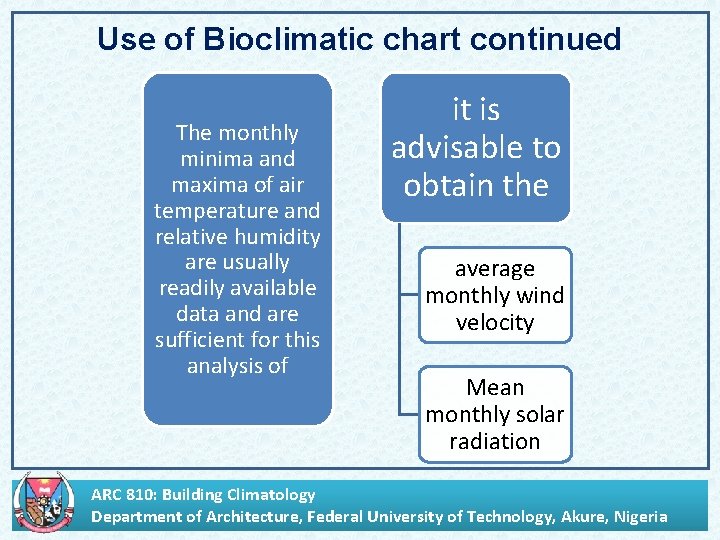 Use of Bioclimatic chart continued

The monthly minima and maxima of air temperature and relative humidity are usually readily available data and are sufficient for this analysis of

it is advisable to obtain the

average monthly wind velocity

Mean monthly solar radiation

ARC 810: Building Climatology
Department of Architecture, Federal University of Technology, Akure, Nigeria